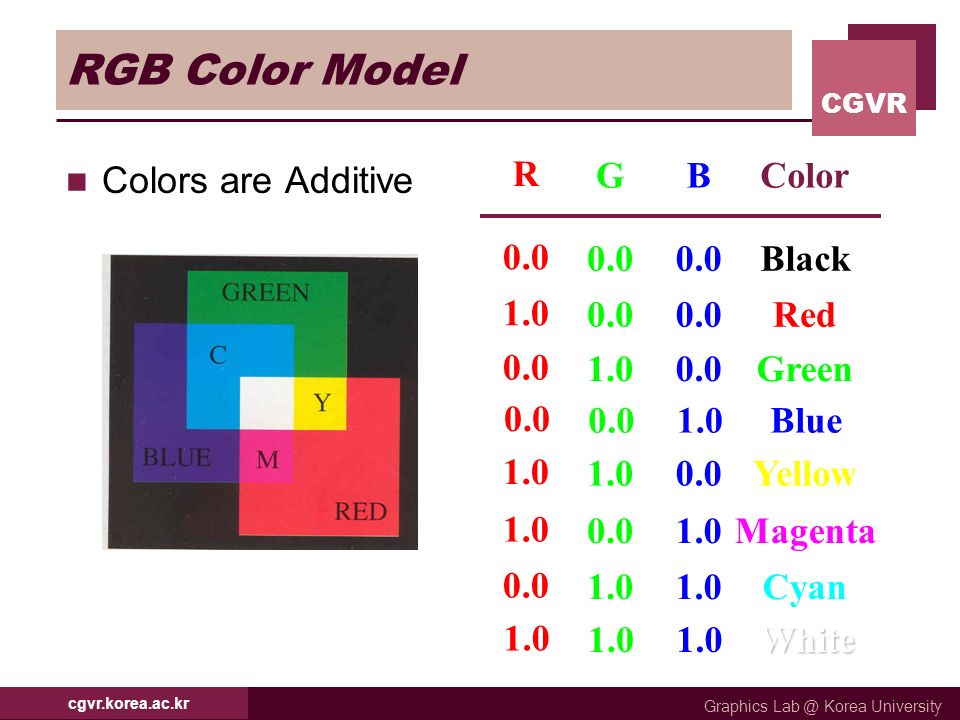 RGB Color Model

CGVR

■ Colors are Additive

GREEN
C
Y
BLUE
M
RED

| R | G | B | Color |
|---|---|---|---|
| 0.0 | 0.0 | 0.0 | Black |
| 1.0 | 0.0 | 0.0 | Red |
| 0.0 | 1.0 | 0.0 | Green |
| 0.0 | 0.0 | 1.0 | Blue |
| 1.0 | 1.0 | 0.0 | Yellow |
| 1.0 | 0.0 | 1.0 | Magenta |
| 0.0 | 1.0 | 1.0 | Cyan |
| 1.0 | 1.0 | 1.0 | White |

cgvr.korea.ac.kr

Graphics Lab @ Korea University